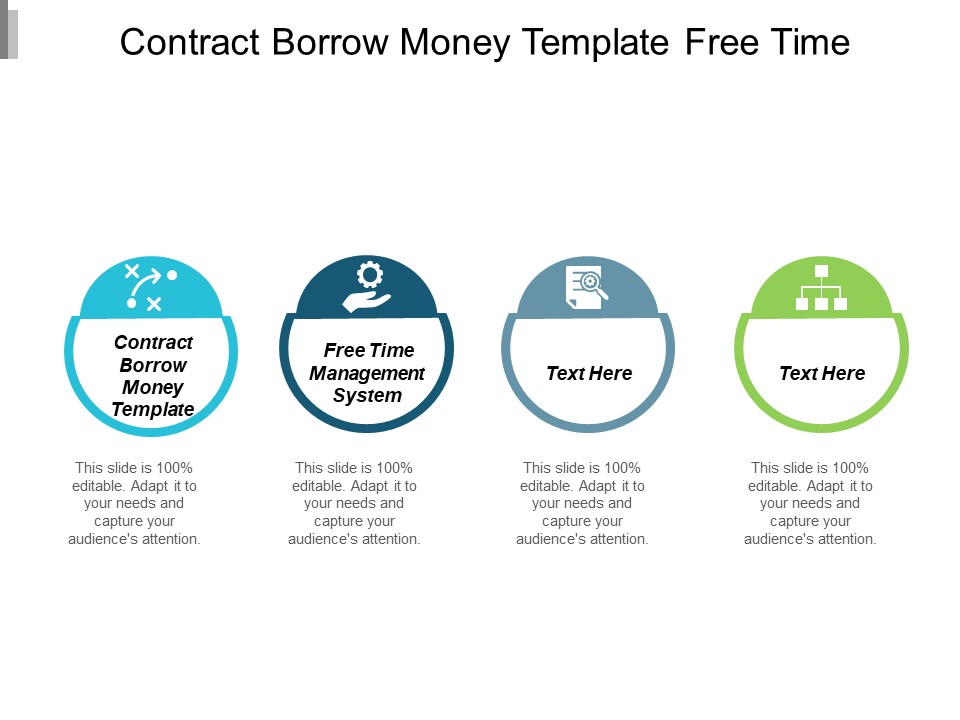 Contract Borrow Money Template Free Time

Contract Borrow Money Template

This slide is 100% editable. Adapt it to your needs and capture your audience's attention.

Free Time Management System

This slide is 100% editable. Adapt it to your needs and capture your audience's attention.

Text Here

This slide is 100% editable. Adapt it to your needs and capture your audience's attention.

Text Here

This slide is 100% editable. Adapt it to your needs and capture your audience's attention.